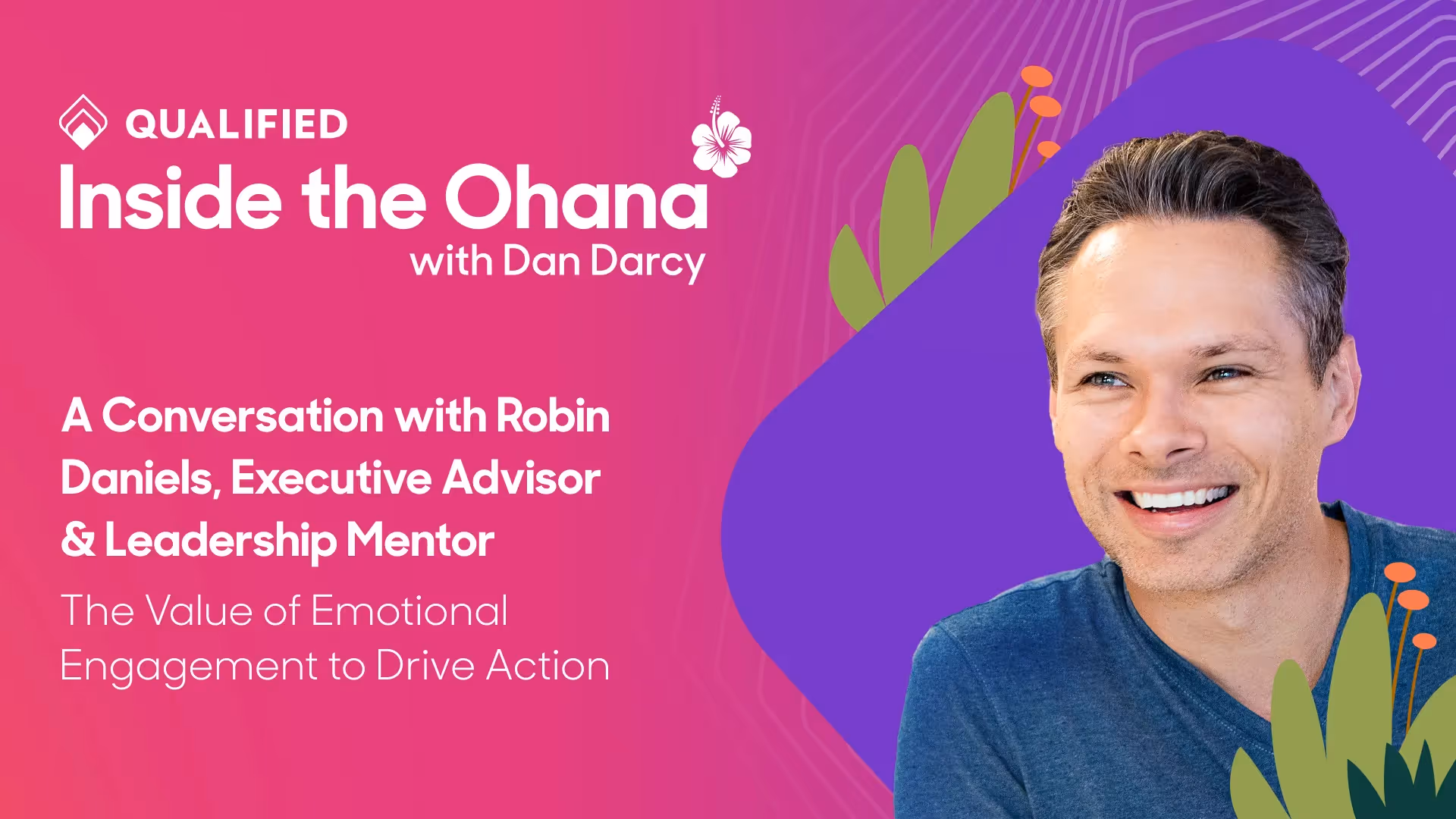 QUALIFIED

Inside the Ohana
with Dan Darcy

A Conversation with Robin Daniels, Executive Advisor & Leadership Mentor

The Value of Emotional Engagement to Drive Action